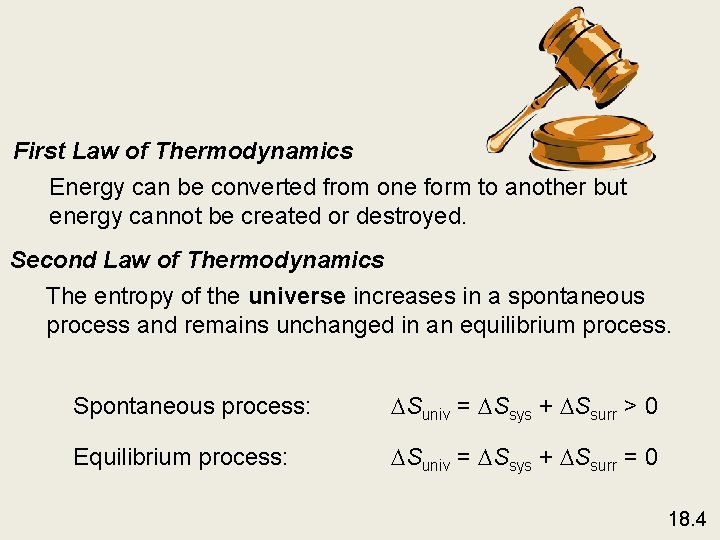 First Law of Thermodynamics

Energy can be converted from one form to another but energy cannot be created or destroyed.

Second Law of Thermodynamics

The entropy of the universe increases in a spontaneous process and remains unchanged in an equilibrium process.

Spontaneous process: $\Delta S_{univ} = \Delta S_{sys} + \Delta S_{surr} > 0$

Equilibrium process: $\Delta S_{univ} = \Delta S_{sys} + \Delta S_{surr} = 0$

18.4